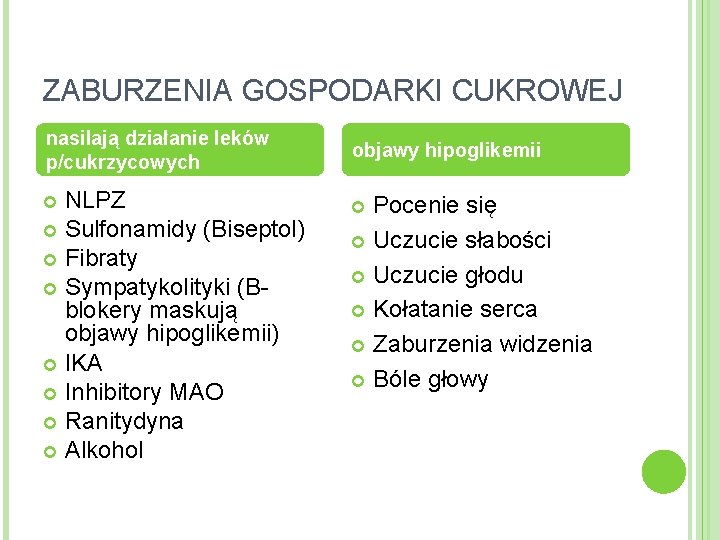 ZABURZENIA GOSPODARKI CUKROWEJ

nasilają działanie leków p/cukrzycowych

NLPZ
Sulfonamidy (Biseptol)
Fibraty
Sympatykolityki (B-blokery maskują objawy hipoglikemii)
IKA
Inhibitory MAO
Ranitydyna
Alkohol

objawy hipoglikemii

Pocenie się
Uczucie słabości
Uczucie głodu
Kołatanie serca
Zaburzenia widzenia
Bóle głowy